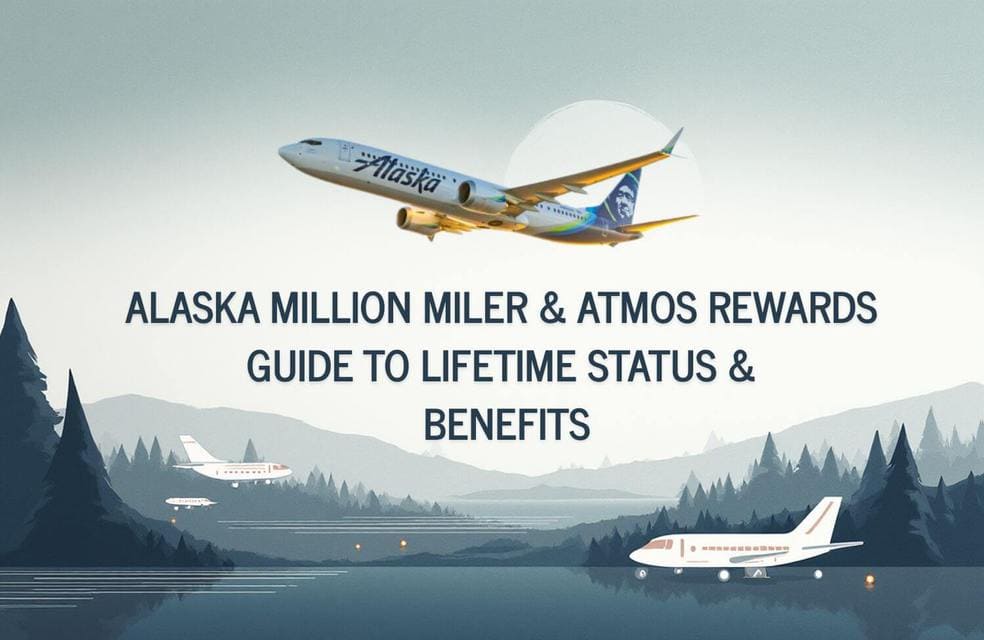 Alaska

ALASKA MILLION MILER & ATMOS REWARDS GUIDE TO LIFETIME STATUS & BENEFITS